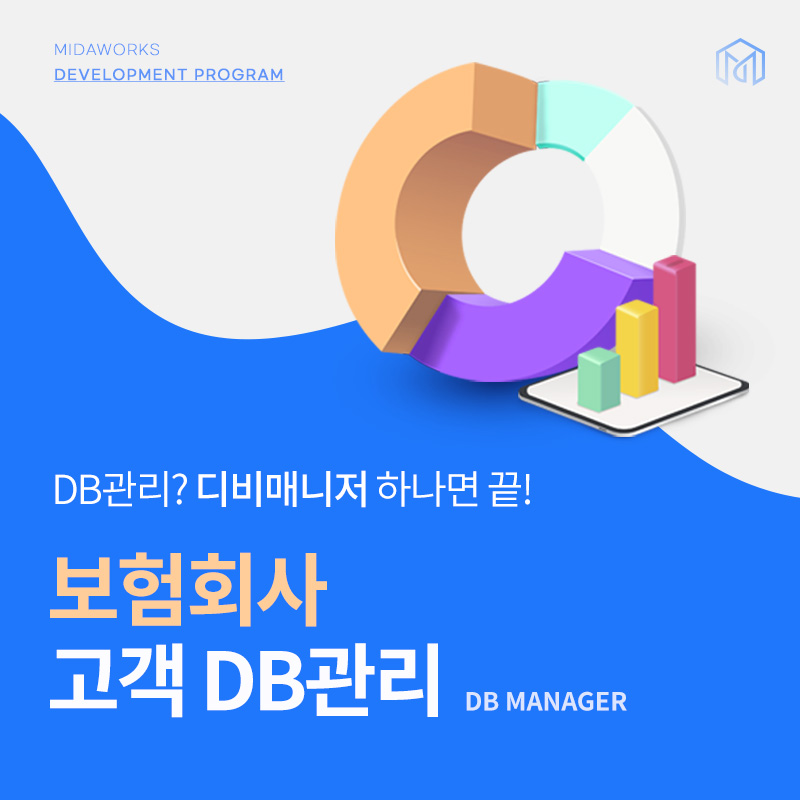 MIDAWORKS
DEVELOPMENT PROGRAM

DB관리? 디비매니저 하나면 끝!

보험회사
고객 DB관리

DB MANAGER